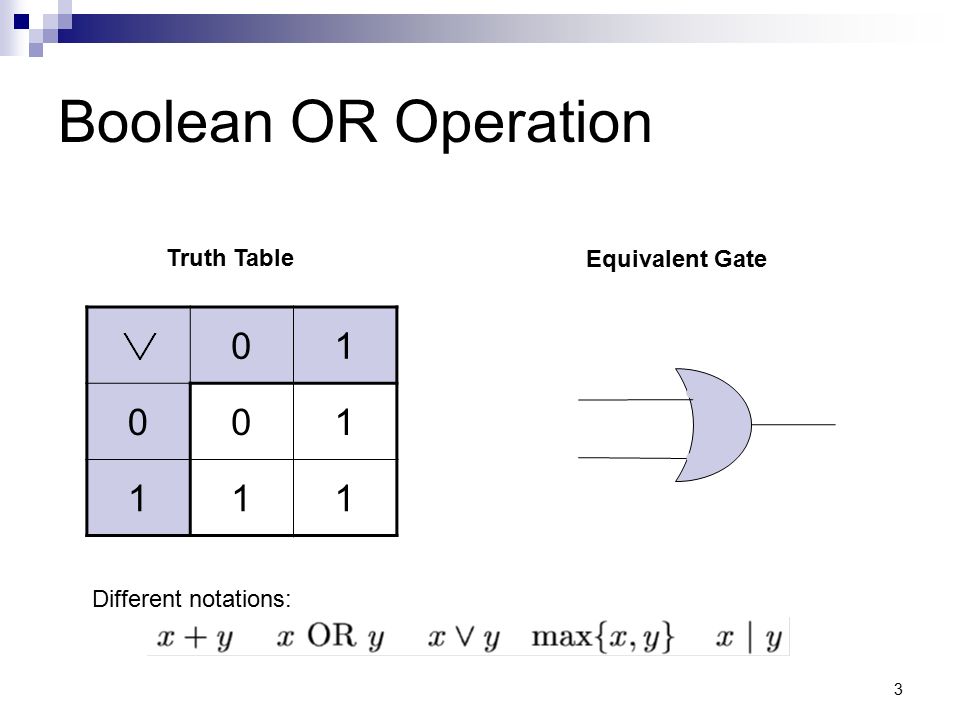 Boolean OR Operation

Truth Table

| $\vee$ | 0 | 1 |
|---|---|---|
| 0 | 0 | 1 |
| 1 | 1 | 1 |

Equivalent Gate

Different notations:

$x + y$ $x \text{ OR } y$ $x \vee y$ $\max\{x, y\}$ $x \mid y$

3